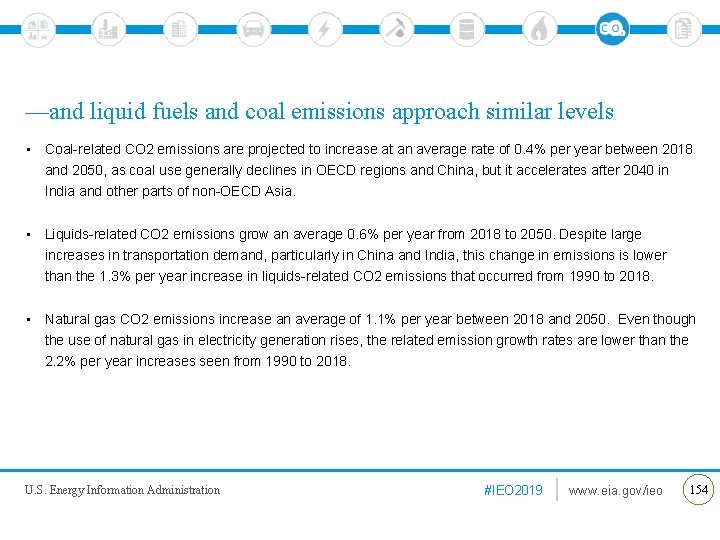 $CO_2$

—and liquid fuels and coal emissions approach similar levels

• Coal-related CO2 emissions are projected to increase at an average rate of 0.4% per year between 2018 and 2050, as coal use generally declines in OECD regions and China, but it accelerates after 2040 in India and other parts of non-OECD Asia.

• Liquids-related CO2 emissions grow an average 0.6% per year from 2018 to 2050. Despite large increases in transportation demand, particularly in China and India, this change in emissions is lower than the 1.3% per year increase in liquids-related CO2 emissions that occurred from 1990 to 2018.

• Natural gas CO2 emissions increase an average of 1.1% per year between 2018 and 2050. Even though the use of natural gas in electricity generation rises, the related emission growth rates are lower than the 2.2% per year increases seen from 1990 to 2018.

U.S. Energy Information Administration

#IEO2019

www.eia.gov/ieo

154